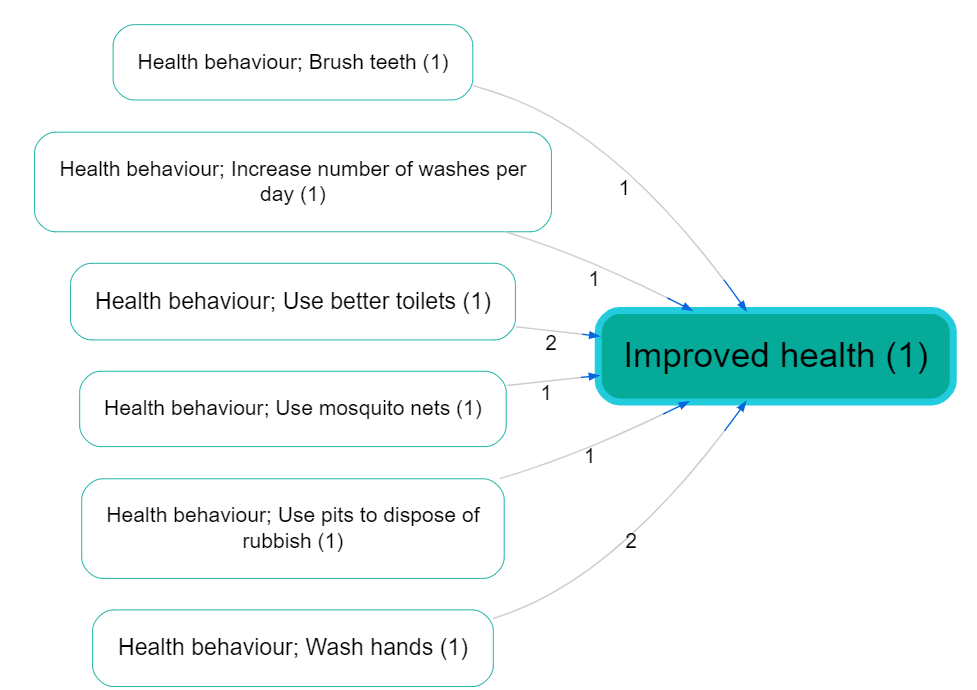 Health behaviour; Brush teeth (1)

Health behaviour; Increase number of washes per day (1)

Health behaviour; Use better toilets (1)

Health behaviour; Use mosquito nets (1)

Health behaviour; Use pits to dispose of rubbish (1)

Health behaviour; Wash hands (1)

1

1

2

1

1

2

Improved health (1)